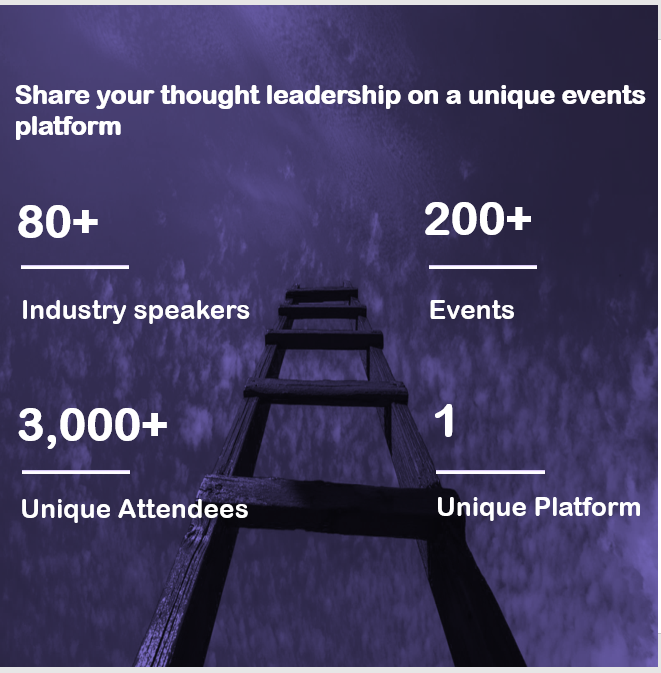 Share your thought leadership on a unique events platform

80+

Industry speakers

200+

Events

3,000+

Unique Attendees

1

Unique Platform